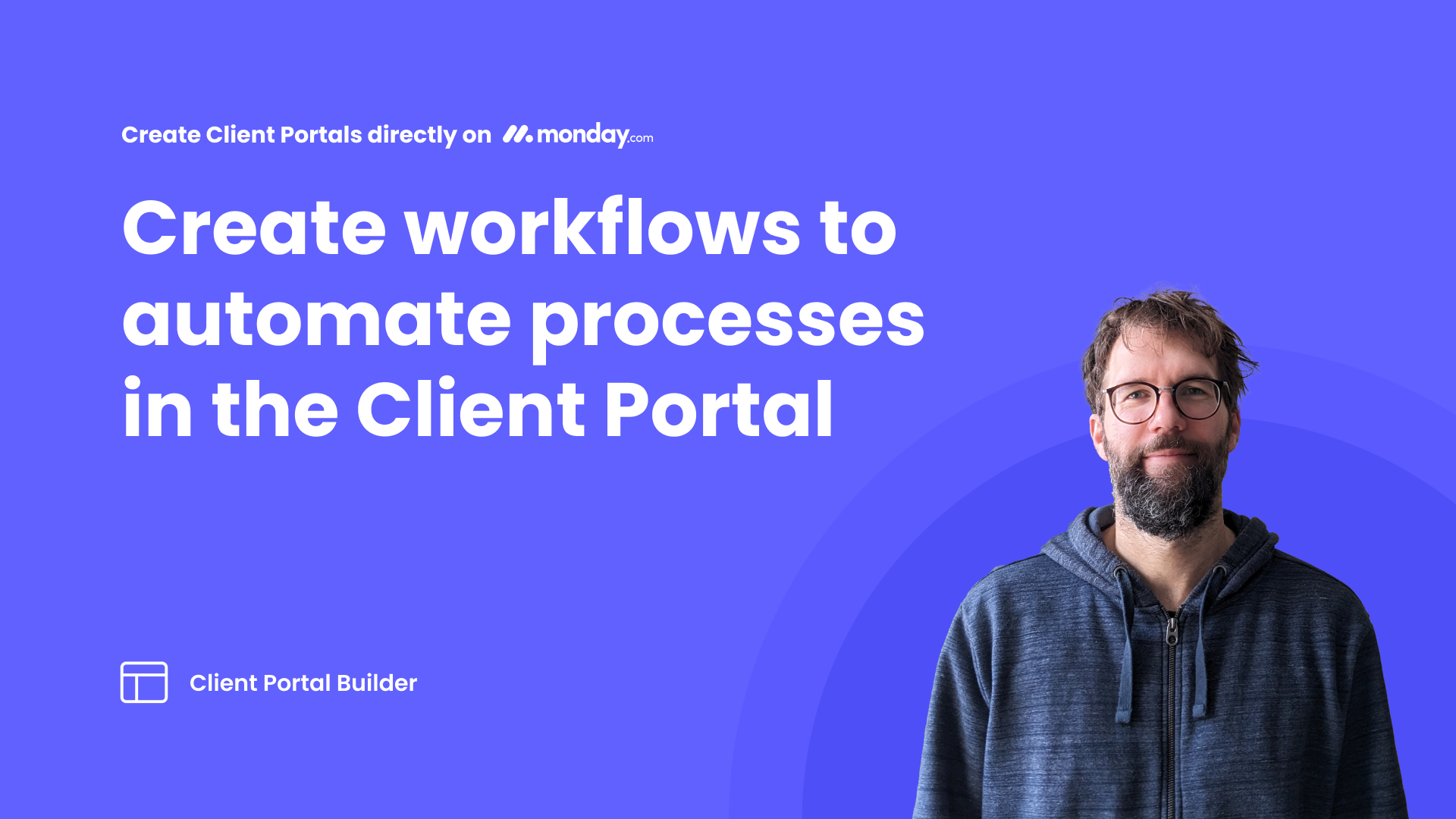 Create Client Portals directly on monday.com

Create workflows to automate processes in the Client Portal

Client Portal Builder